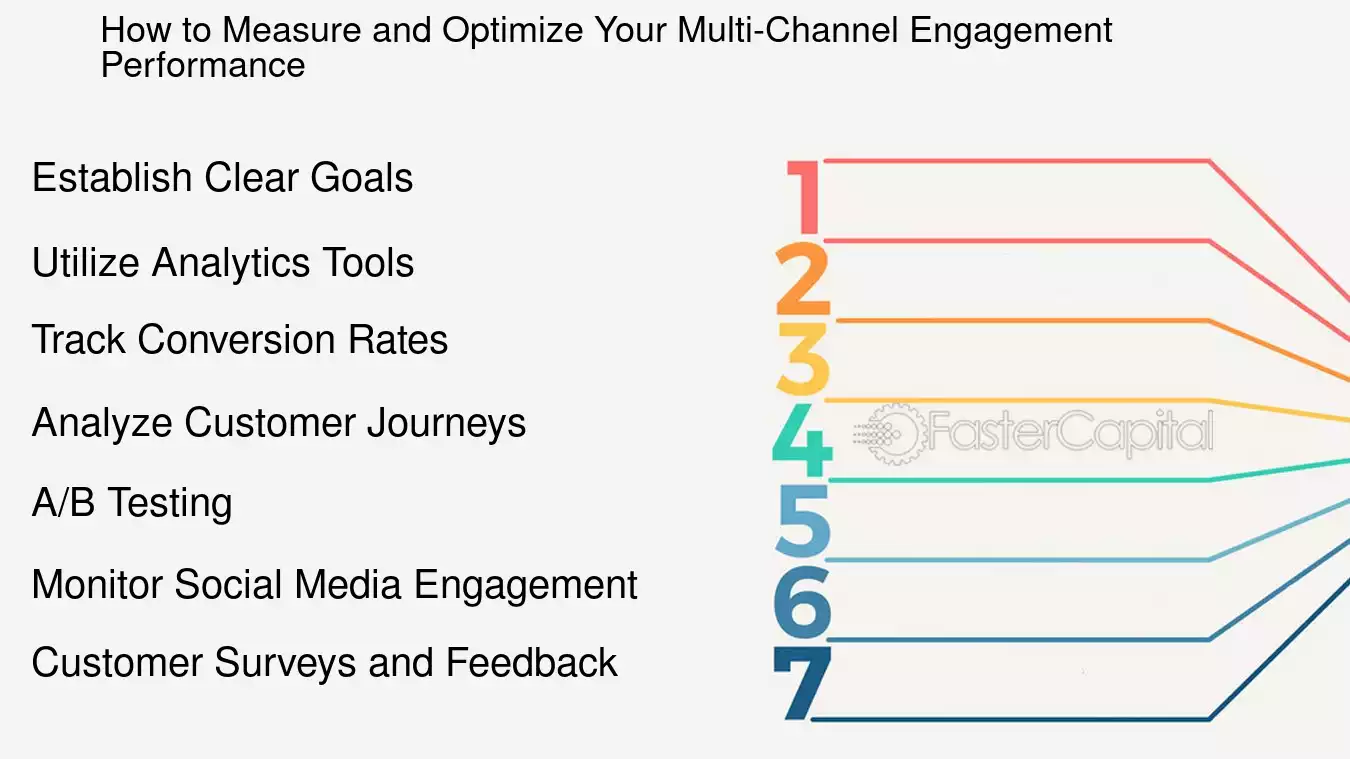 How to Measure and Optimize Your Multi-Channel Engagement Performance

Establish Clear Goals

Utilize Analytics Tools

Track Conversion Rates

Analyze Customer Journeys

A/B Testing

Monitor Social Media Engagement

Customer Surveys and Feedback

1
2
3
4
5
6
7

FasterCapital